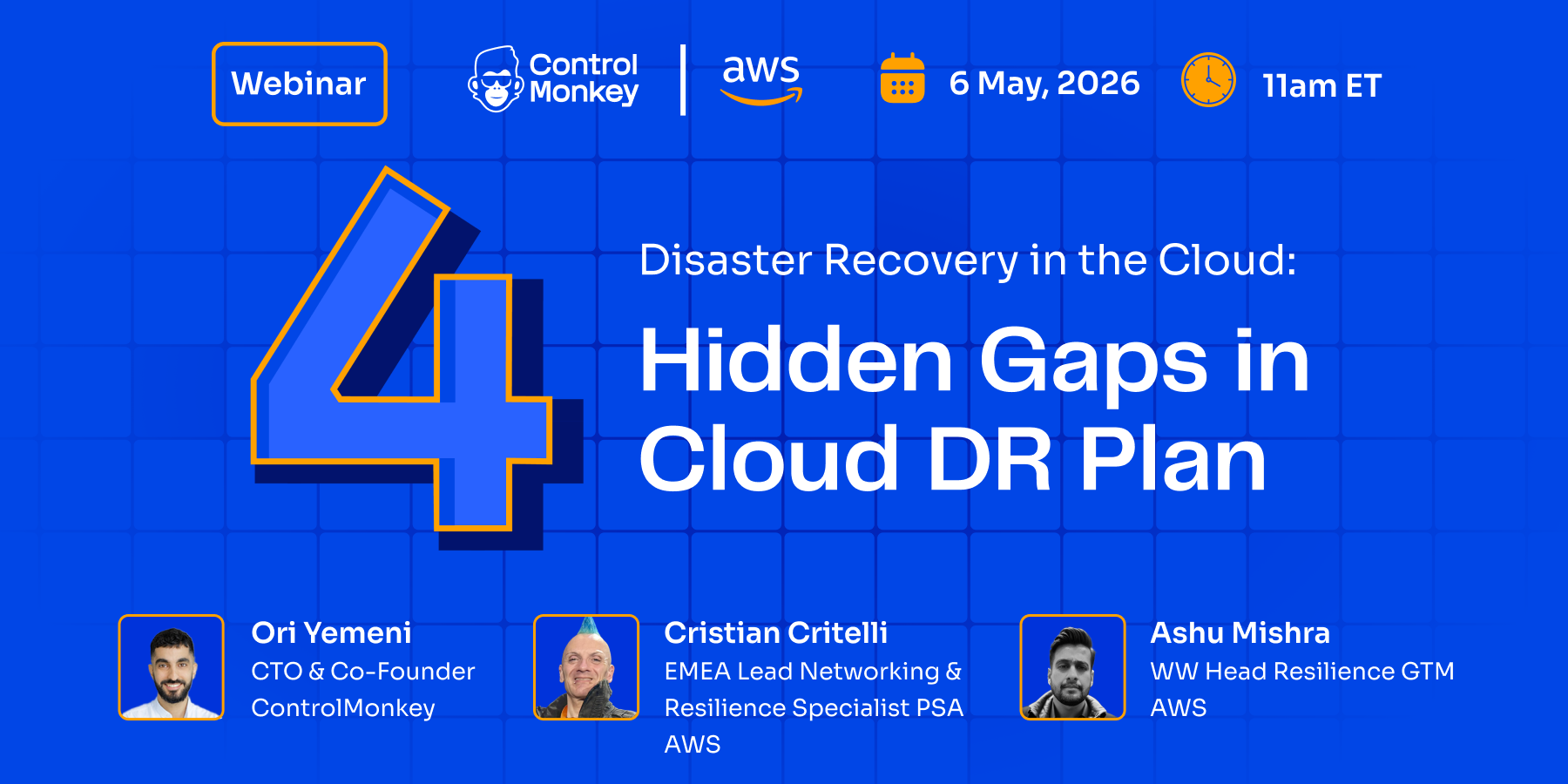 Webinar

Control Monkey | aws

6 May, 2026

11am ET

4

Disaster Recovery in the Cloud:

Hidden Gaps in Cloud DR Plan

Ori Yemeni
CTO & Co-Founder
ControlMonkey

Cristian Critelli
EMEA Lead Networking & Resilience Specialist PSA
AWS

Ashu Mishra
WW Head Resilience GTM
AWS